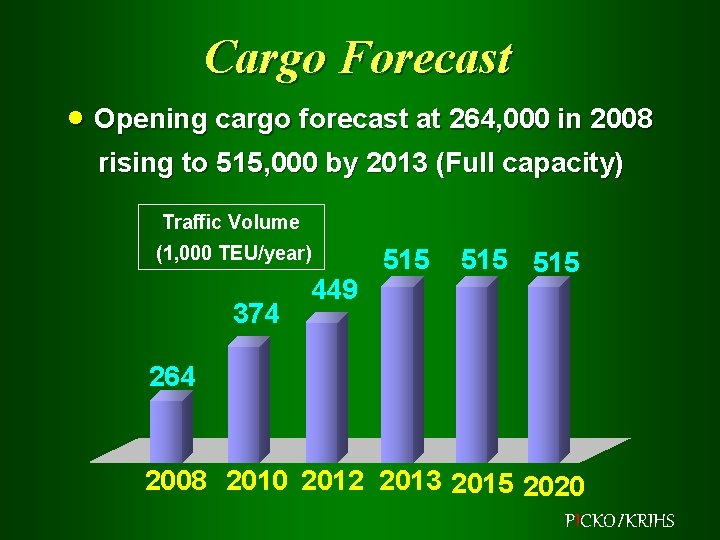 Cargo Forecast

• Opening cargo forecast at 264,000 in 2008 rising to 515,000 by 2013 (Full capacity)

Traffic Volume (1,000 TEU/year)

264
374
449
515
515
515

2008 2010 2012 2013 2015 2020

PICKO/KRIHS